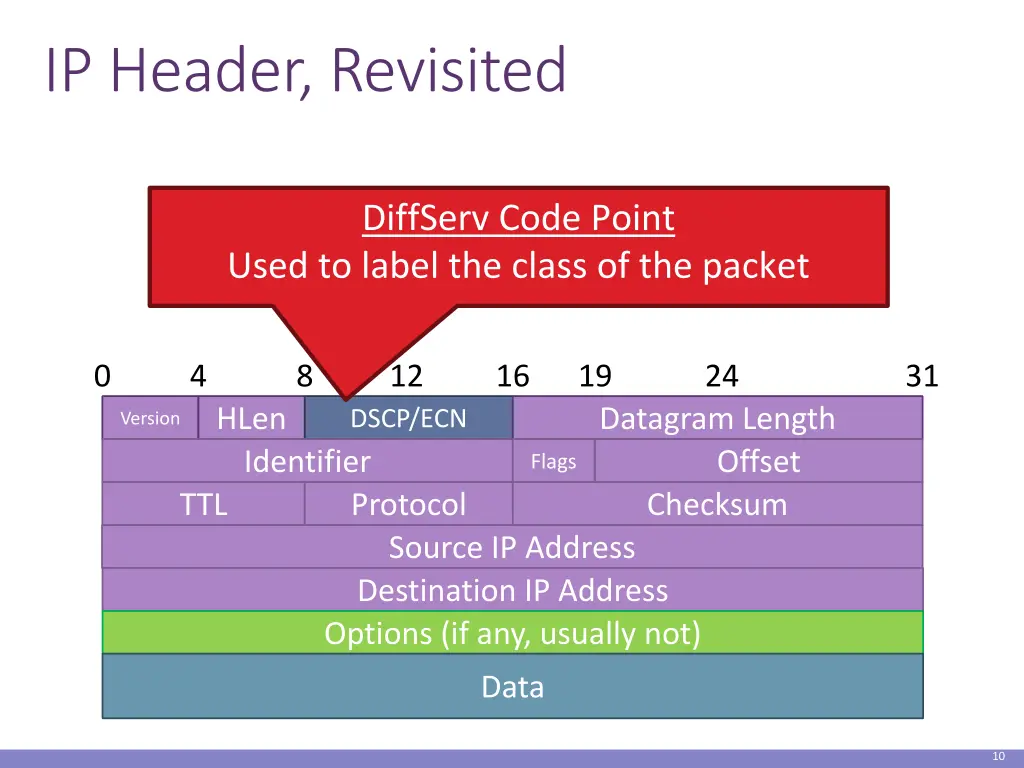 IP Header, Revisited

DiffServ Code Point
Used to label the class of the packet

0 4 8 12 16 19 24 31

Version
HLen
DSCP/ECN
Datagram Length
Identifier
Flags
Offset
TTL
Protocol
Checksum
Source IP Address
Destination IP Address
Options (if any, usually not)
Data

10